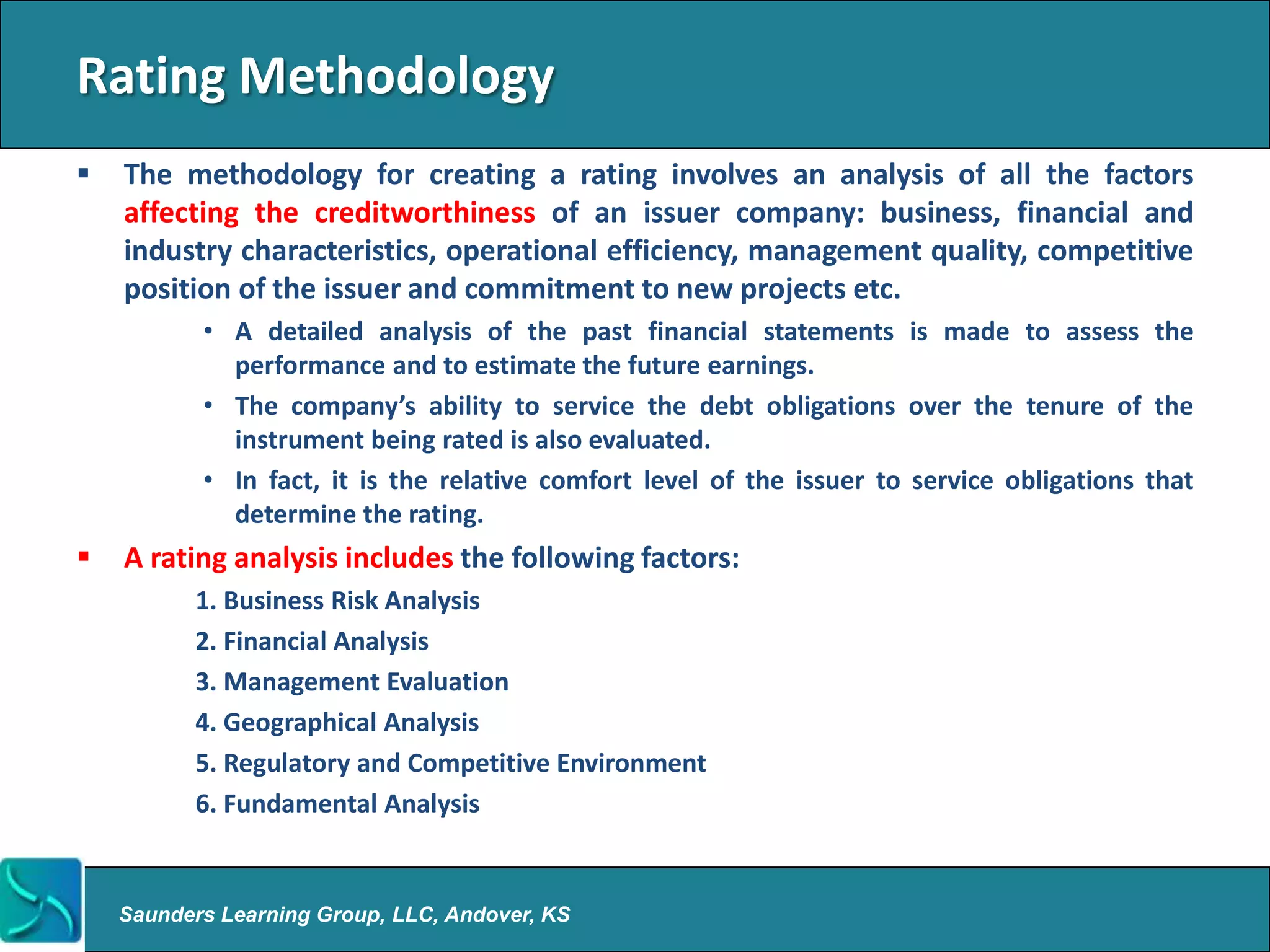 Rating Methodology

▪ The methodology for creating a rating involves an analysis of all the factors affecting the creditworthiness of an issuer company: business, financial and industry characteristics, operational efficiency, management quality, competitive position of the issuer and commitment to new projects etc.

• A detailed analysis of the past financial statements is made to assess the performance and to estimate the future earnings.

• The company's ability to service the debt obligations over the tenure of the instrument being rated is also evaluated.

• In fact, it is the relative comfort level of the issuer to service obligations that determine the rating.

▪ A rating analysis includes the following factors:

1. Business Risk Analysis
2. Financial Analysis
3. Management Evaluation
4. Geographical Analysis
5. Regulatory and Competitive Environment
6. Fundamental Analysis

Saunders Learning Group, LLC, Andover, KS